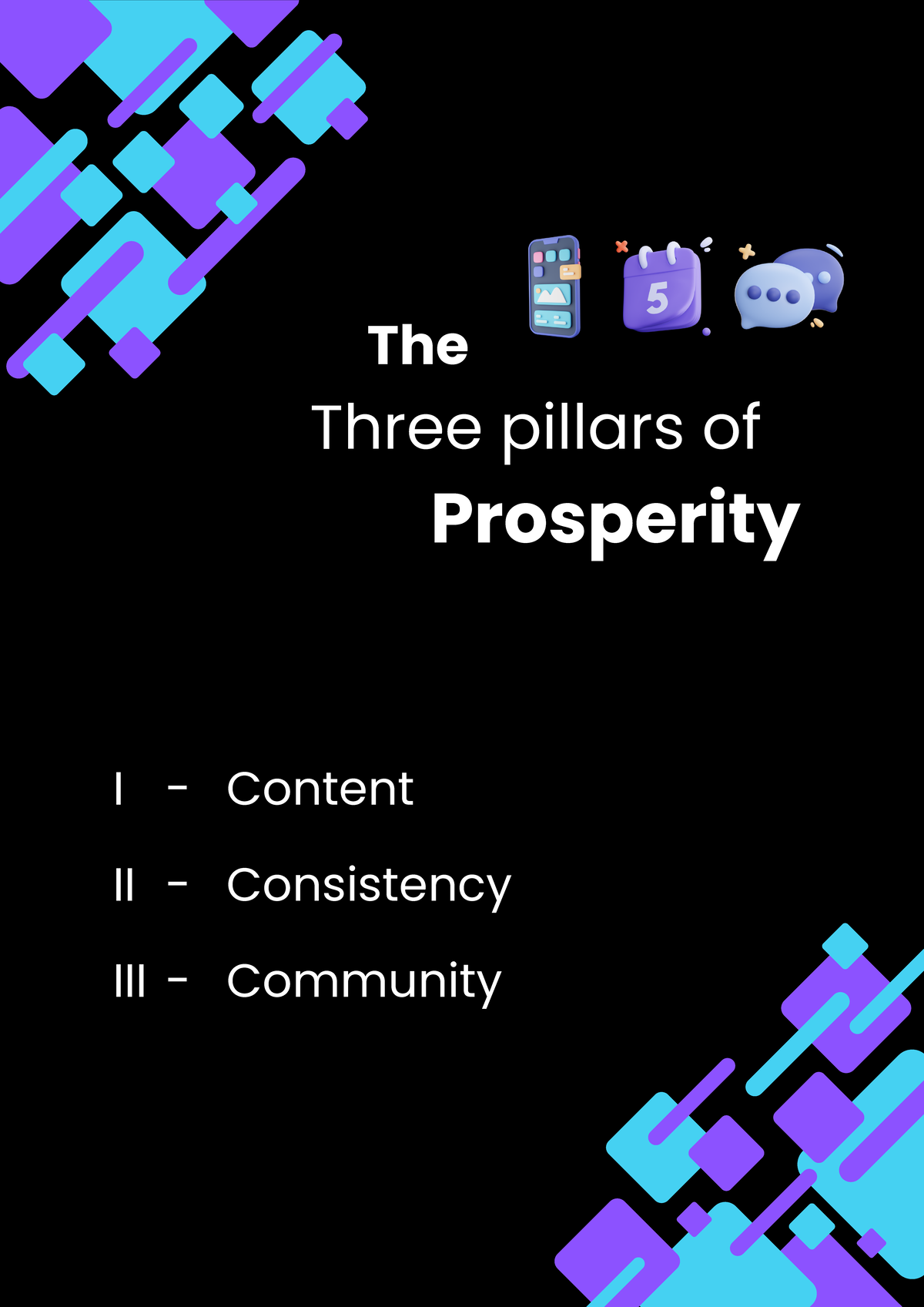 5

The

Three pillars of

Prosperity

I - Content

II - Consistency

III - Community